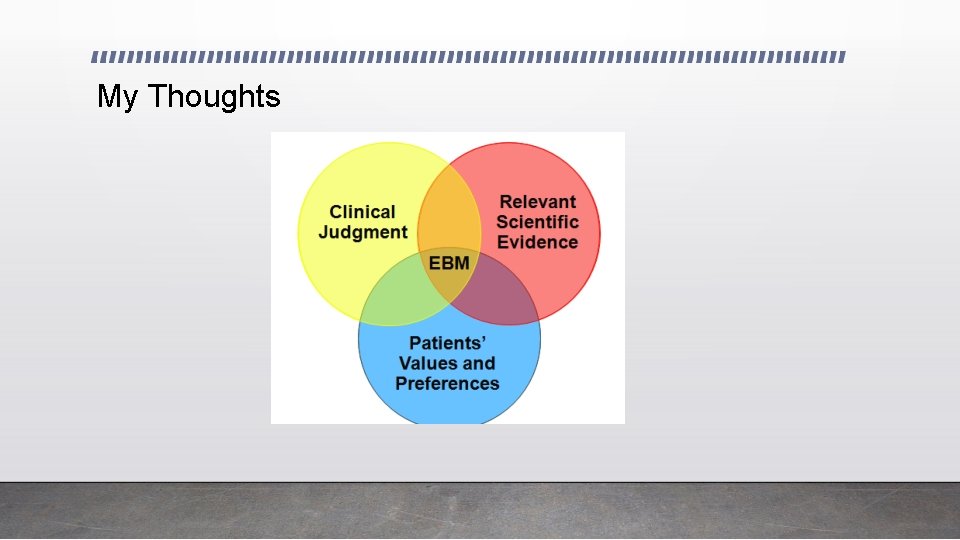 My Thoughts

Clinical Judgment

Relevant Scientific Evidence

EBM

Patients' Values and Preferences